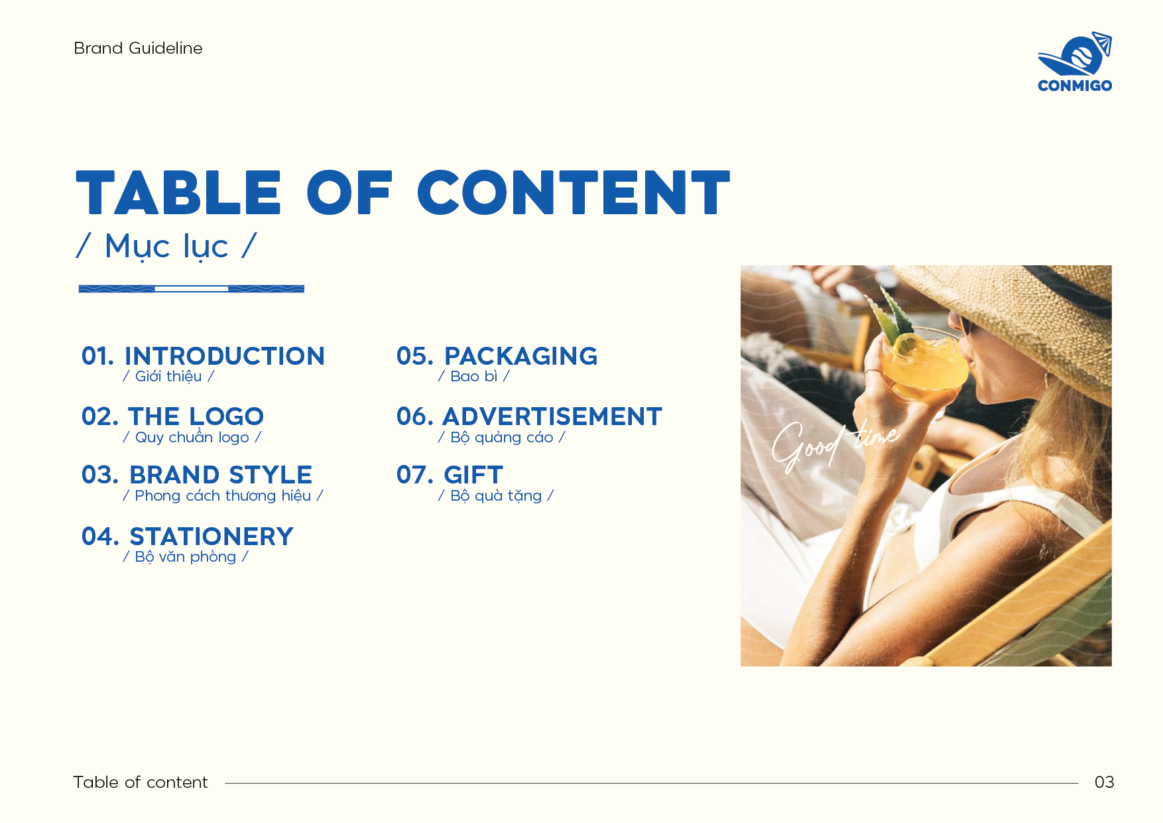 Brand Guideline

CONMIGO

TABLE OF CONTENT
/ Mục lục /

01. INTRODUCTION
/ Giới thiệu /

02. THE LOGO
/ Quy chuẩn logo /

03. BRAND STYLE
/ Phong cách thương hiệu /

04. STATIONERY
/ Bộ văn phòng /

05. PACKAGING
/ Bao bì /

06. ADVERTISEMENT
/ Bộ quảng cáo /

07. GIFT
/ Bộ quà tặng /

Good time

Table of content

03